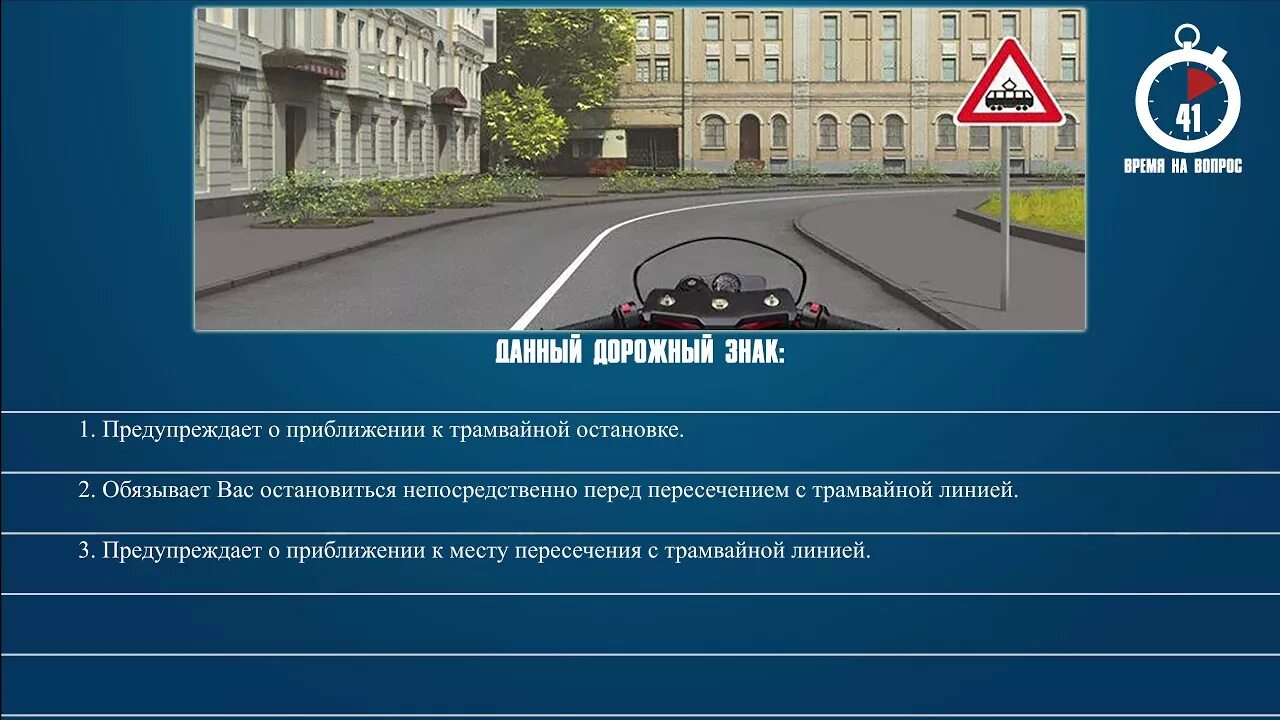 41
ВРЕМЯ НА ВОПРОС

ДАННЫЙ ДОРОЖНЫЙ ЗНАК:

1. Предупреждает о приближении к трамвайной остановке.

2. Обязывает Вас остановиться непосредственно перед пересечением с трамвайной линией.

3. Предупреждает о приближении к месту пересечения с трамвайной линией.